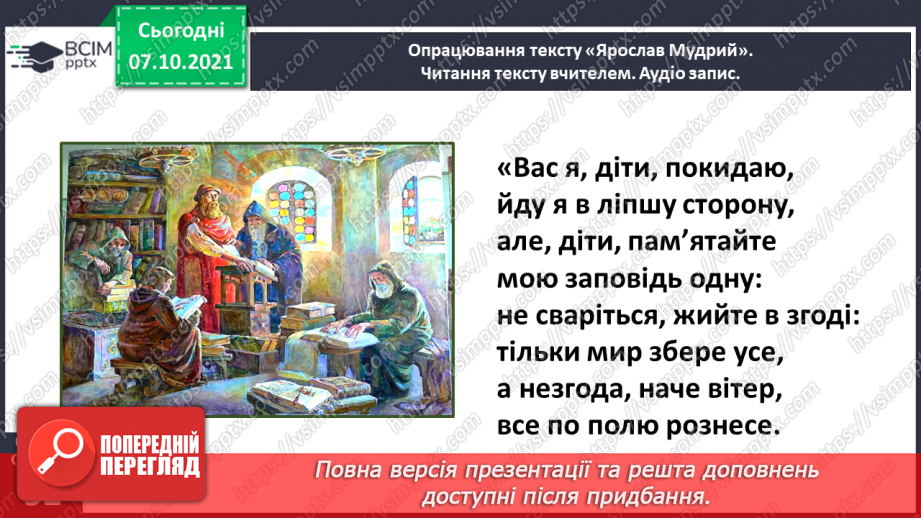 ВСІМ pptx

Сьогодні 07.10.2021

Опрацювання тексту «Ярослав Мудрий». Читання тексту вчителем. Аудіо запис.

«Вас я, діти, покидаю,
йду я в ліпшу сторону,
але, діти, пам'ятайте
мою заповідь одну:
не сваріться, жийте в згоді:
тільки мир збере усе,
а незгода, наче вітер,
все по полю рознесе.

ПОПЕРЕДНІЙ ПЕРЕГЛЯД

Повна версія презентації та решта доповнень доступні після придбання.

https://vsimpptx.com